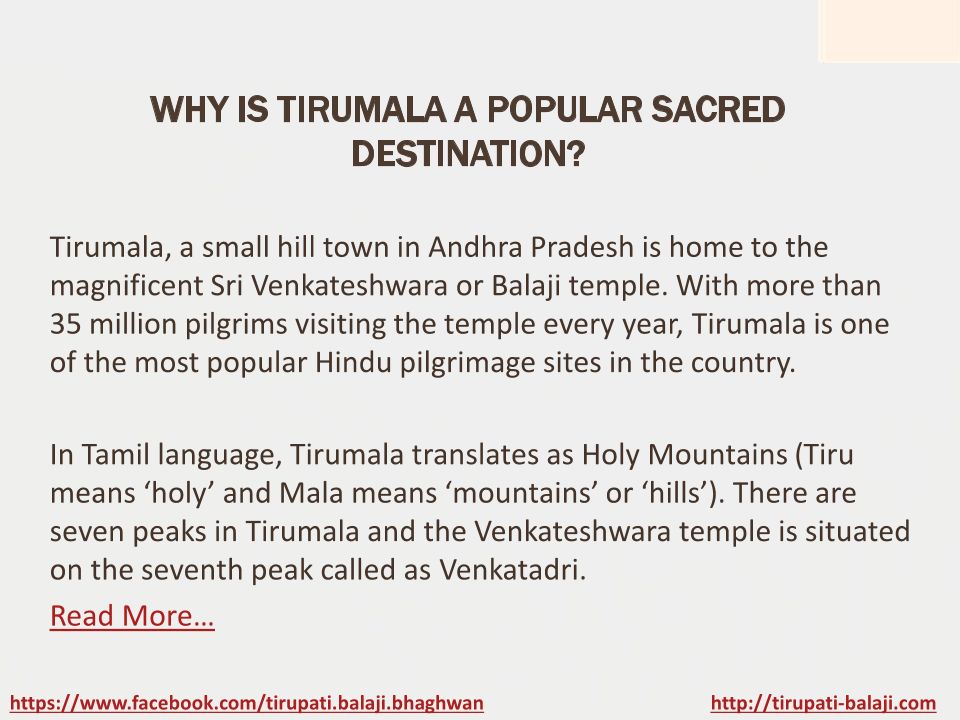 WHY IS TIRUMALA A POPULAR SACRED DESTINATION?

Tirumala, a small hill town in Andhra Pradesh is home to the magnificent Sri Venkateshwara or Balaji temple. With more than 35 million pilgrims visiting the temple every year, Tirumala is one of the most popular Hindu pilgrimage sites in the country.

In Tamil language, Tirumala translates as Holy Mountains (Tiru means ‘holy’ and Mala means ‘mountains’ or ‘hills’). There are seven peaks in Tirumala and the Venkateshwara temple is situated on the seventh peak called as Venkatadri.

Read More…

https://www.facebook.com/tirupati.balaji.bhaghwan

http://tirupati-balaji.com